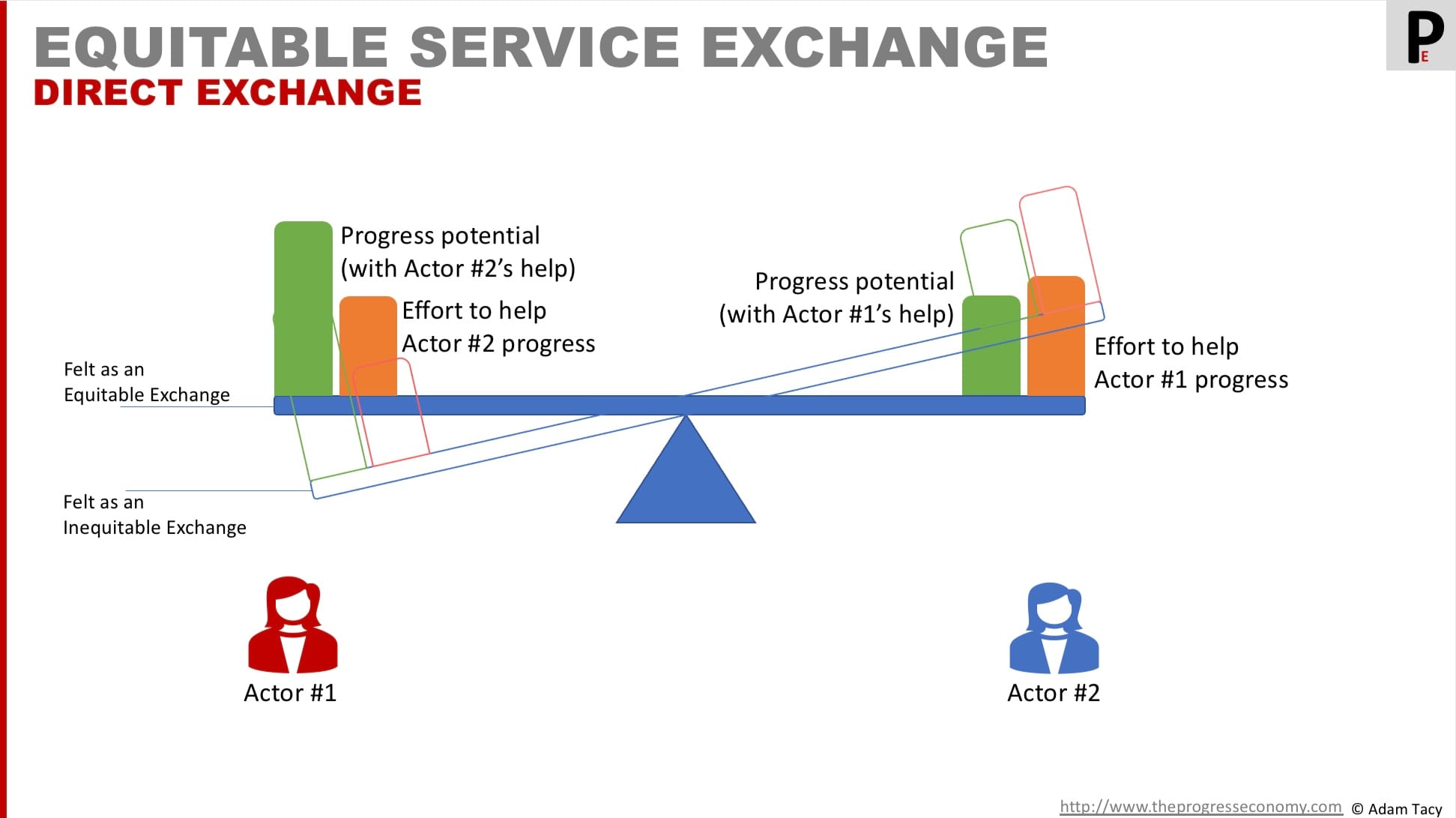 EQUITABLE SERVICE EXCHANGE
DIRECT EXCHANGE

PE

Progress potential (with Actor #2's help)

Effort to help Actor #2 progress

Progress potential (with Actor #1's help)

Effort to help Actor #1 progress

Felt as an Equitable Exchange

Felt as an Inequitable Exchange

Actor #1

Actor #2

http://www.theprogresseconomy.com © Adam Tacy